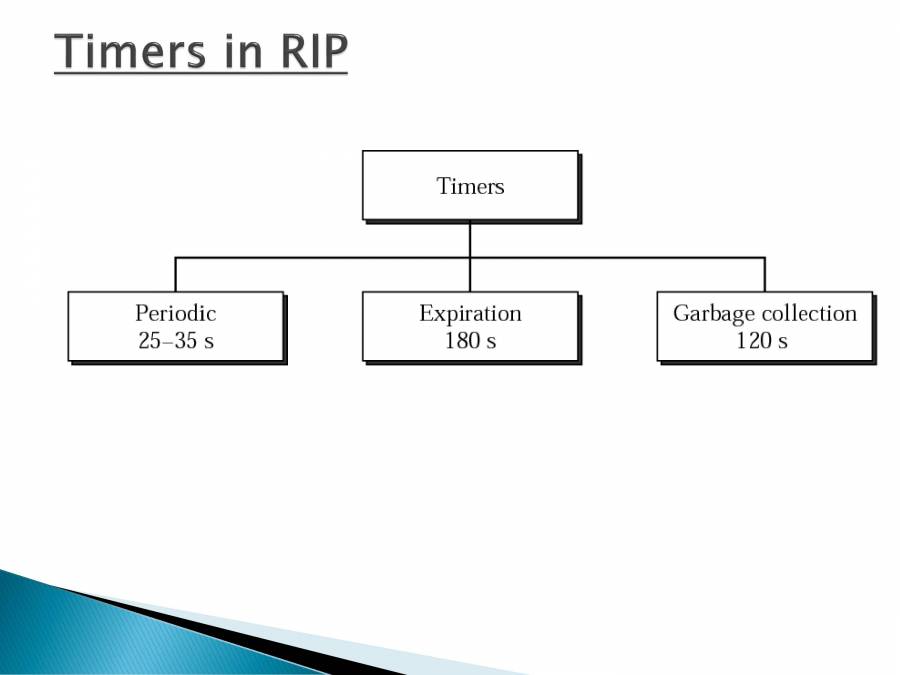 Timers in RIP

Timers

Periodic
25–35 s

Expiration
180 s

Garbage collection
120 s